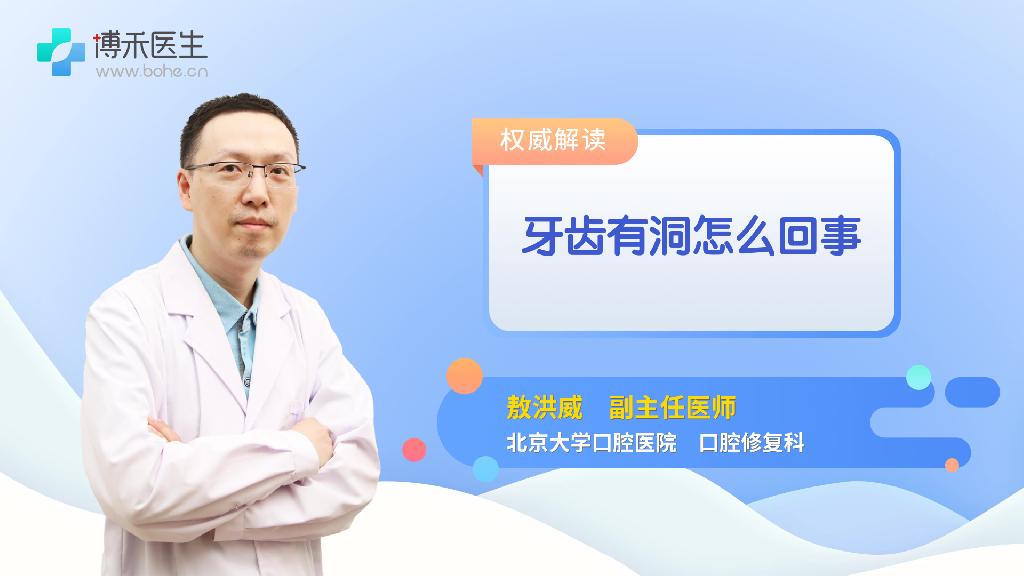 博禾医生
www.bohe.cn

权威解读

牙齿有洞怎么回事

敖洪威　副主任医师
北京大学口腔医院　口腔修复科